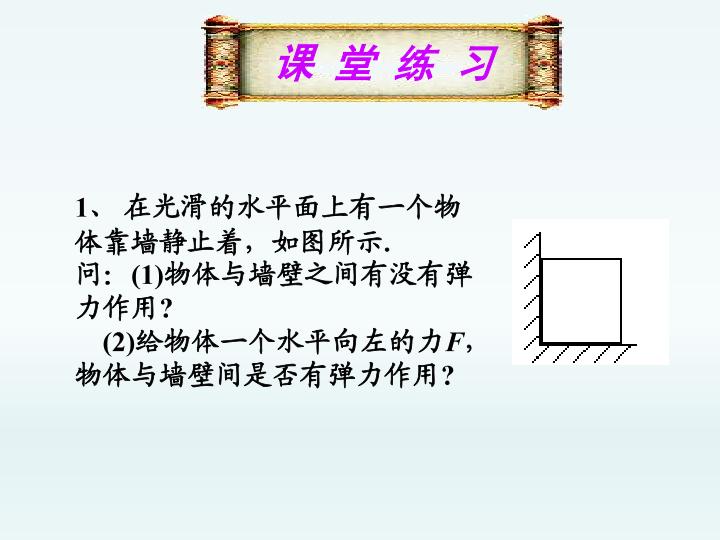 课 堂 练 习

1、 在光滑的水平面上有一个物体靠墙静止着，如图所示.
问：(1)物体与墙壁之间有没有弹力作用？
(2)给物体一个水平向左的力$F$，物体与墙壁间是否有弹力作用？